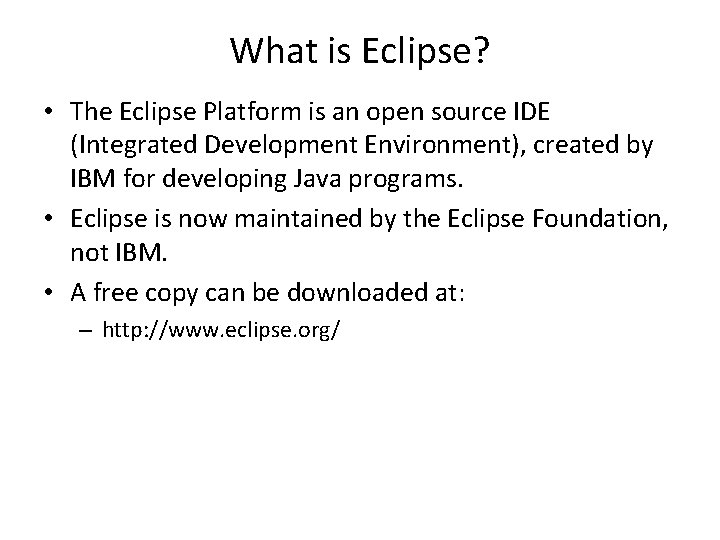 What is Eclipse?

• The Eclipse Platform is an open source IDE (Integrated Development Environment), created by IBM for developing Java programs.

• Eclipse is now maintained by the Eclipse Foundation, not IBM.

• A free copy can be downloaded at:

– http://www.eclipse.org/